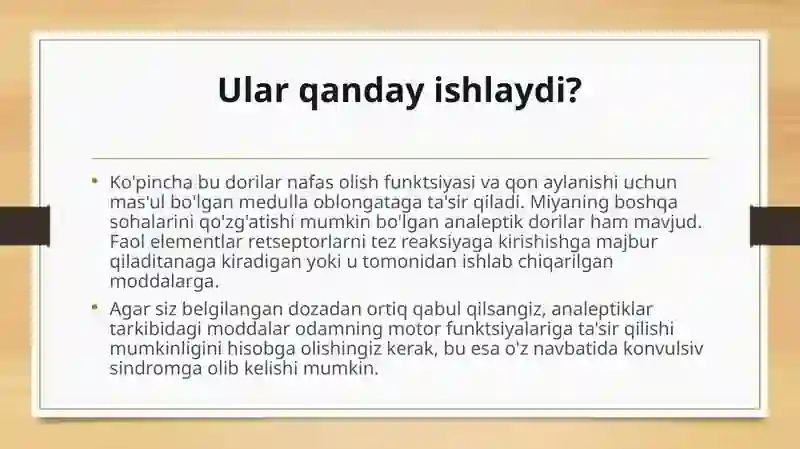 Ular qanday ishlaydi?

• Ko'pincha bu dorilar nafas olish funktsiyasi va qon aylanishi uchun mas'ul bo'lgan medulla oblongataga ta'sir qiladi. Miyaning boshqa sohalarini qo'zg'atishi mumkin bo'lgan analeptik dorilar ham mavjud. Faol elementlar retseptorlarni tez reaksiyaga kirishishga majbur qiladitanaga kiradigan yoki u tomonidan ishlab chiqarilgan moddalarga.

• Agar siz belgilangan dozadan ortiq qabul qilsangiz, analeptiklar tarkibidagi moddalar odamning motor funktsiyalariga ta'sir qilishi mumkinligini hisobga olishingiz kerak, bu esa o'z navbatida konvulsiv sindromga olib kelishi mumkin.